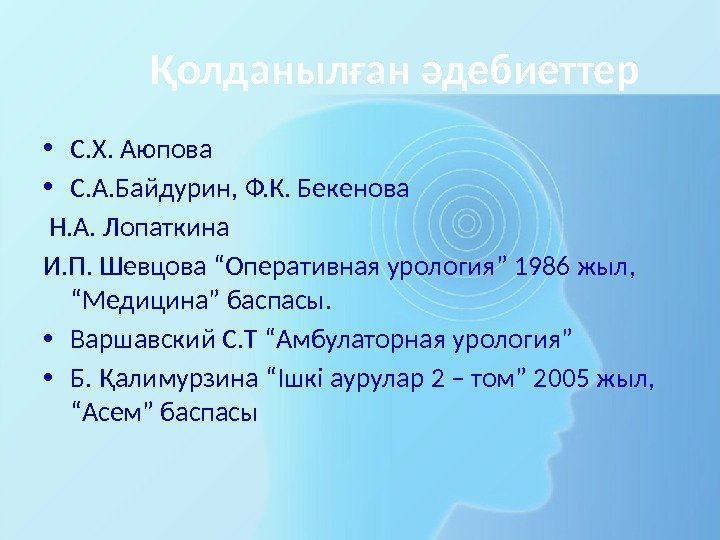 Қолданылған әдебиеттер

• С.Х. Аюпова
• С.А.Байдурин, Ф.К. Бекенова
Н.А. Лопаткина
И.П. Шевцова “Оперативная урология” 1986 жыл, “Медицина” баспасы.
• Варшавский С.Т “Амбулаторная урология”
• Б. Қалимурзина “Ішкі аурулар 2 – том” 2005 жыл, “Асем” баспасы